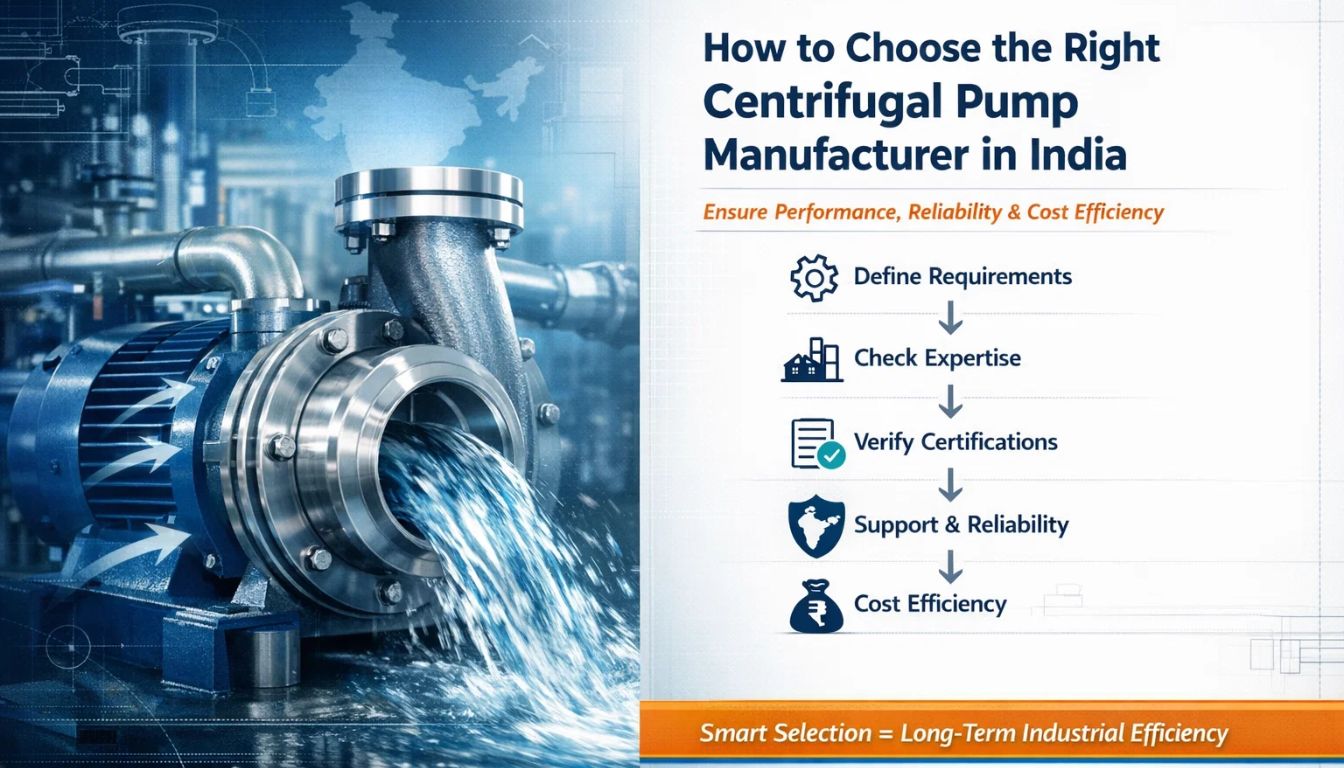 How to Choose the Right Centrifugal Pump Manufacturer in India

Ensure Performance, Reliability & Cost Efficiency

Define Requirements

Check Expertise

Verify Certifications

Support & Reliability

Cost Efficiency

Smart Selection = Long-Term Industrial Efficiency